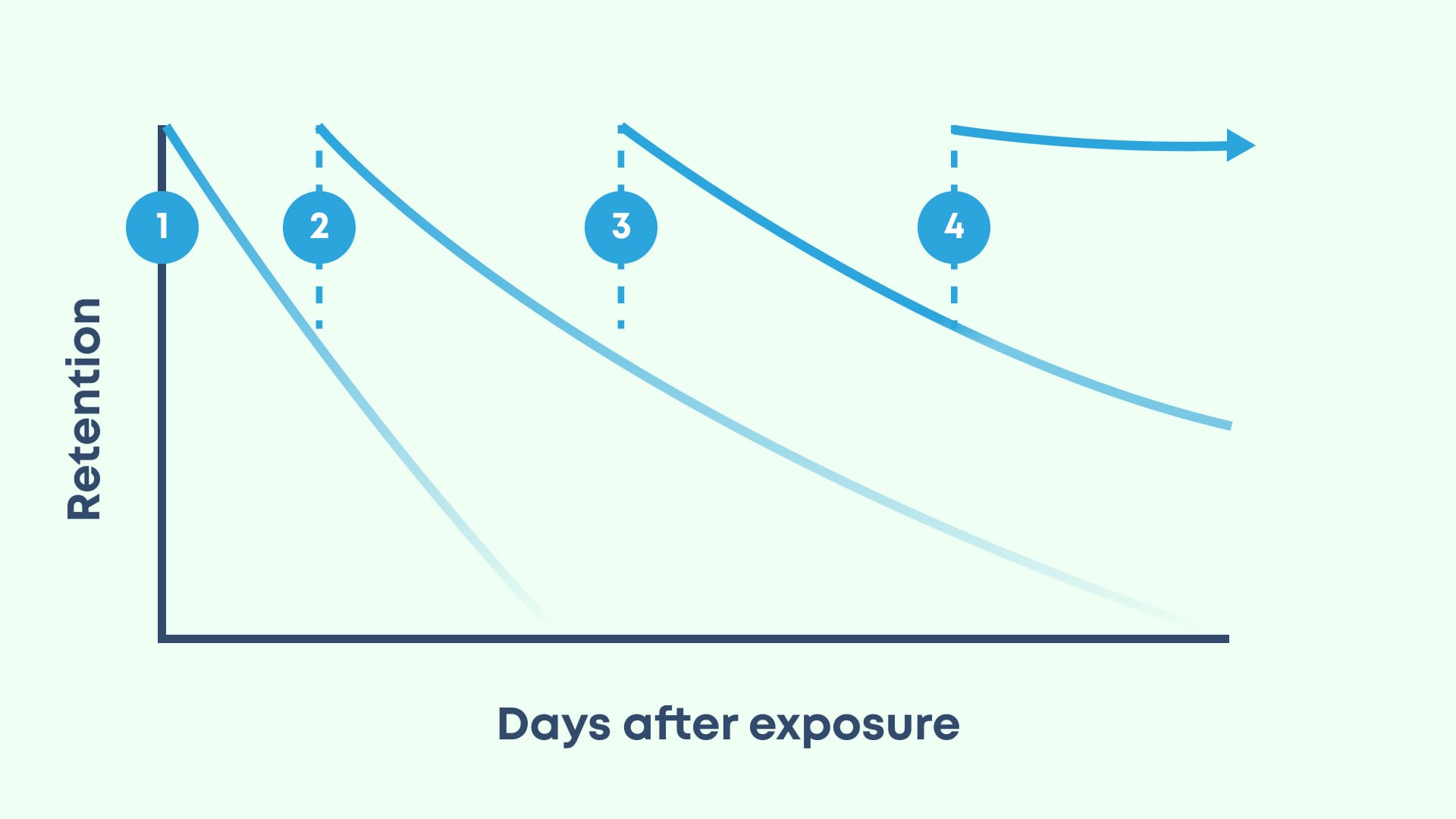 Retention

1

2

3

4

Days after exposure